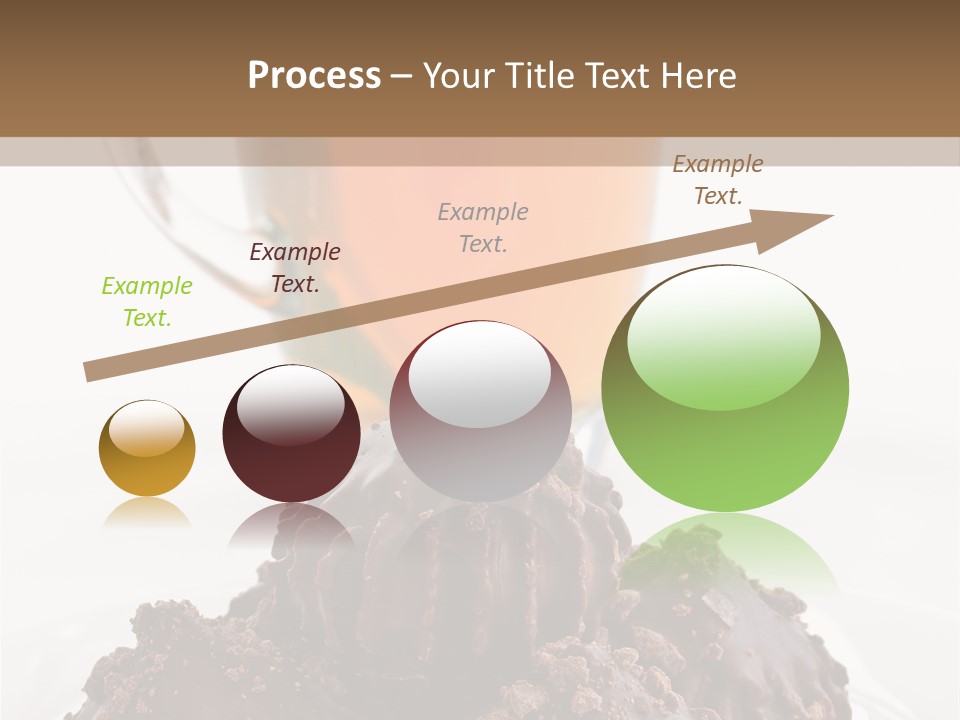 Process – Your Title Text Here

Example Text.

Example Text.

Example Text.

Example Text.